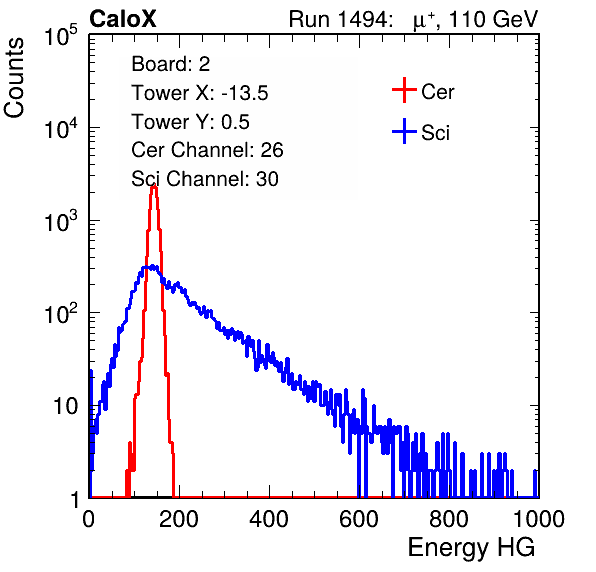 CaloX

Run 1494: $\mu^{+}$, 110 GeV

Counts

$10^5$

$10^4$

$10^3$

$10^2$

10

1

Board: 2

Tower X: -13.5

Tower Y: 0.5

Cer Channel: 26

Sci Channel: 30

Cer

Sci

0

200

400

600

800

1000

Energy HG